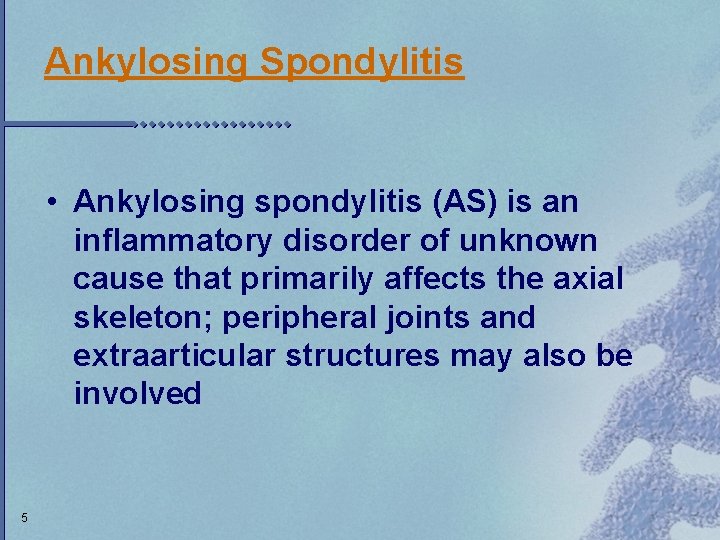 Ankylosing Spondylitis

• Ankylosing spondylitis (AS) is an inflammatory disorder of unknown cause that primarily affects the axial skeleton; peripheral joints and extraarticular structures may also be involved

5